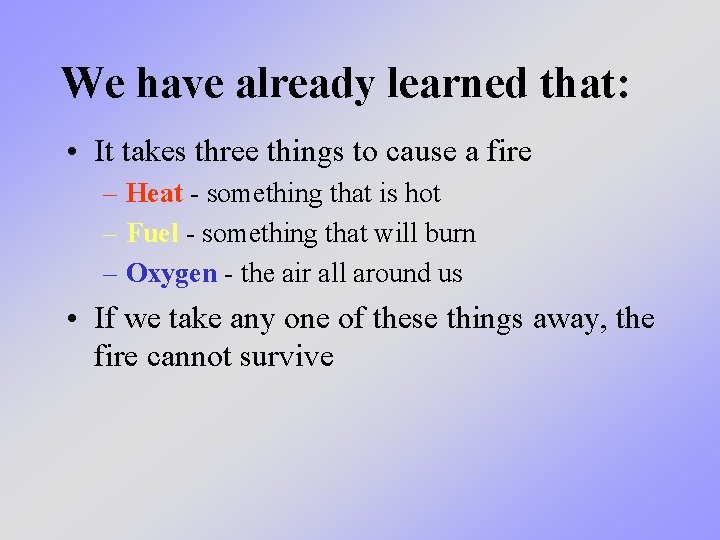 We have already learned that:

• It takes three things to cause a fire
– Heat - something that is hot
– Fuel - something that will burn
– Oxygen - the air all around us

• If we take any one of these things away, the fire cannot survive